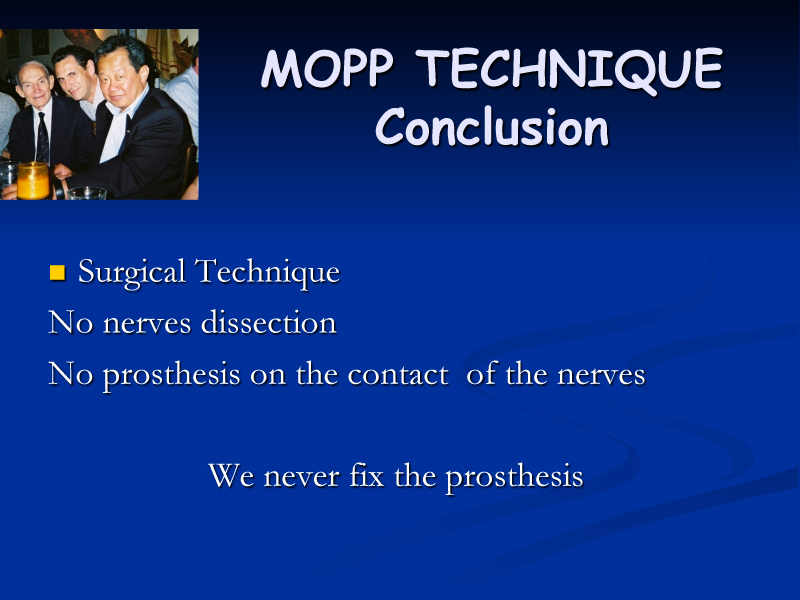 MOPP TECHNIQUE
Conclusion

Surgical Technique

No nerves dissection

No prosthesis on the contact of the nerves

We never fix the prosthesis